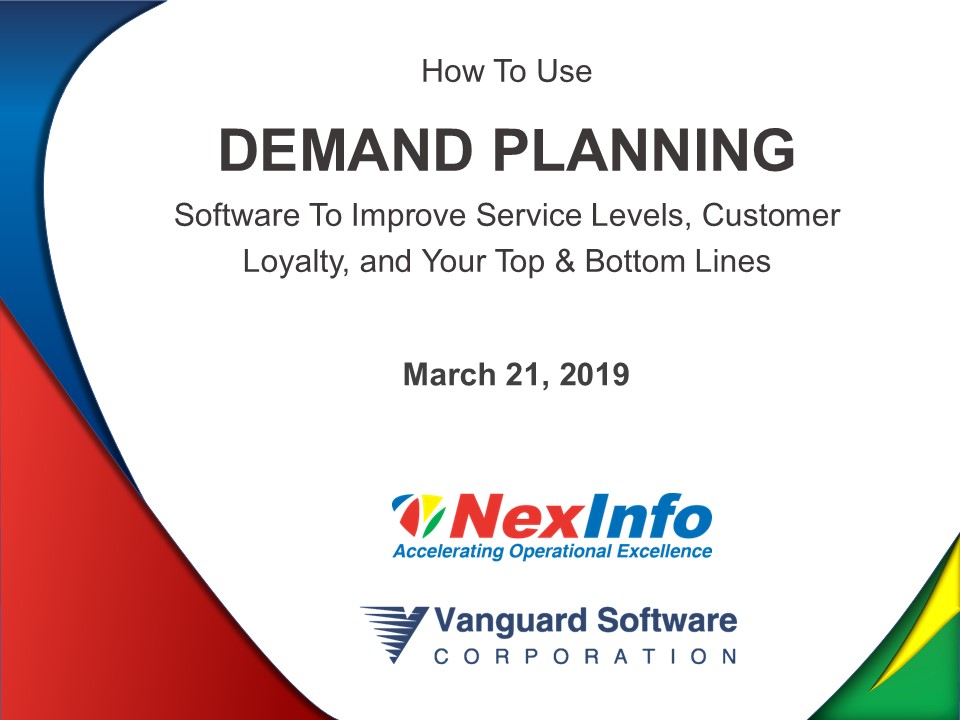 How To Use

DEMAND PLANNING

Software To Improve Service Levels, Customer Loyalty, and Your Top & Bottom Lines

March 21, 2019

NexInfo
Accelerating Operational Excellence

Vanguard Software
CORPORATION